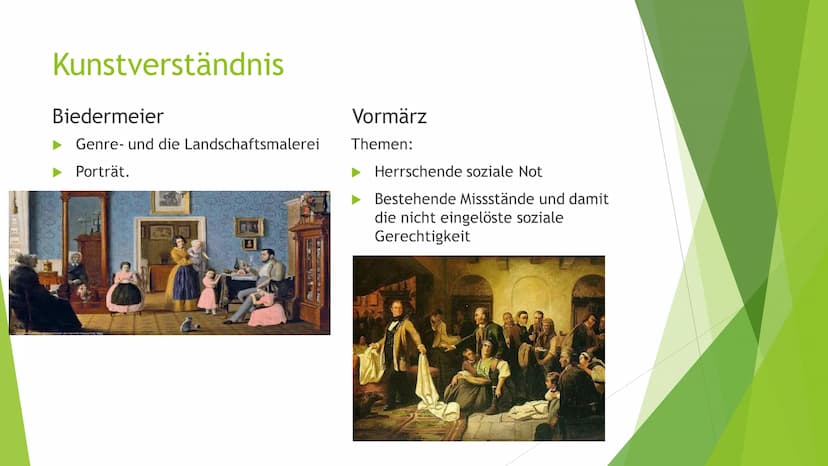 Kunstverständnis

Biedermeier

Genre- und die Landschaftsmalerei

Porträt.

Vormärz

Themen:

Herrschende soziale Not

Bestehende Missstände und damit die nicht eingelöste soziale Gerechtigkeit